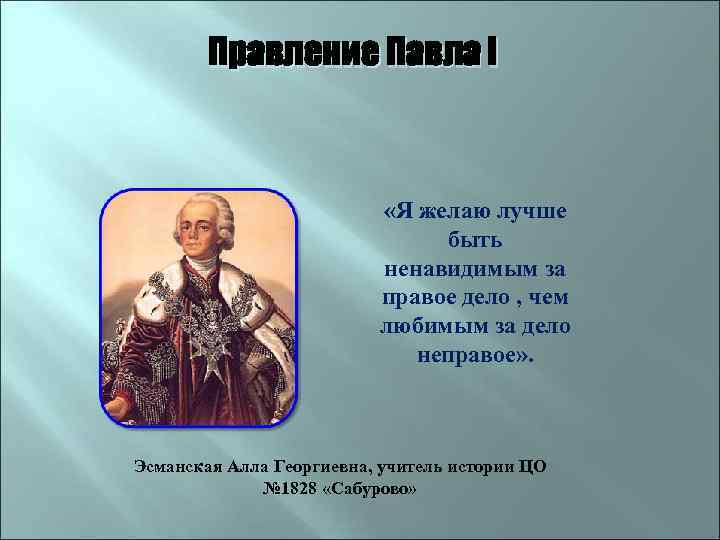 Правление Павла I

«Я желаю лучше быть ненавидимым за правое дело , чем любимым за дело неправое».

Эсманская Алла Георгиевна, учитель истории ЦО №1828 «Сабурово»